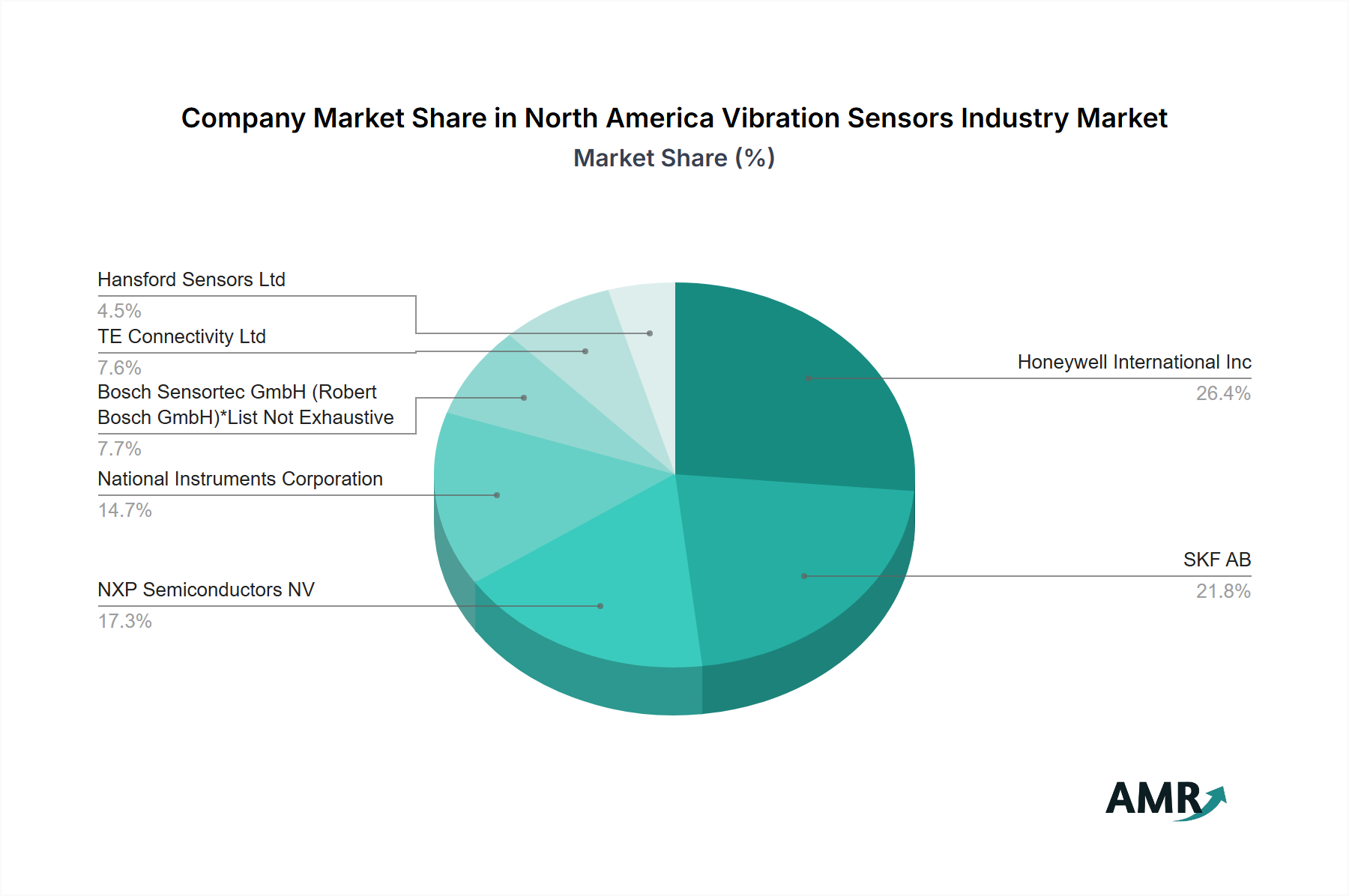 Company Market Share in North America Vibration Sensors Industry Market
Market Share (%)

Hansford Sensors Ltd
4.5%
TE Connectivity Ltd
7.6%
Bosch Sensortec GmbH (Robert Bosch GmbH)*List Not Exhaustive
7.7%
National Instruments Corporation
14.7%
NXP Semiconductors NV
17.3%

Honeywell International Inc
26.4%
SKF AB
21.8%

AMR